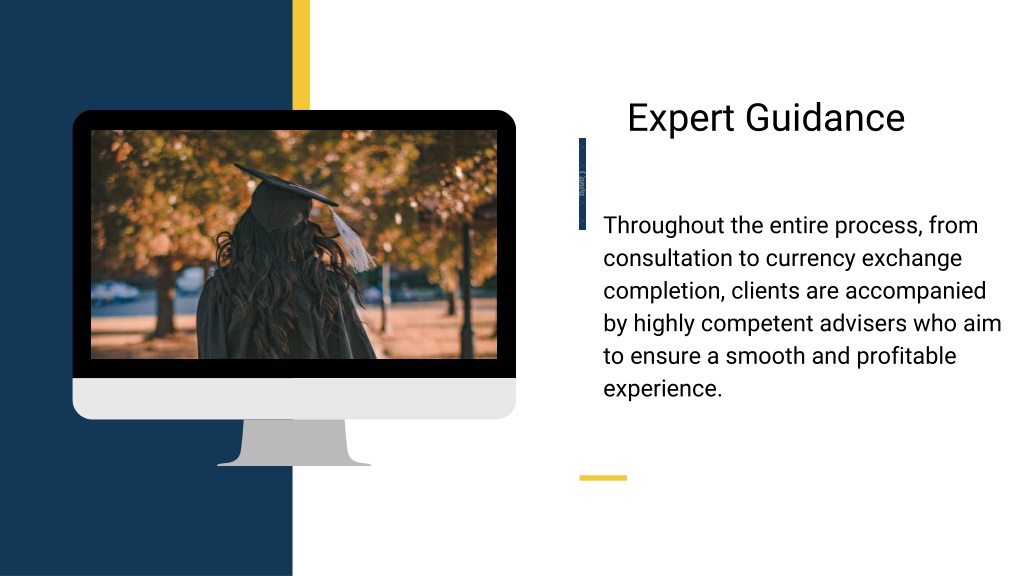 Expert Guidance

Throughout the entire process, from consultation to currency exchange completion, clients are accompanied by highly competent advisers who aim to ensure a smooth and profitable experience.